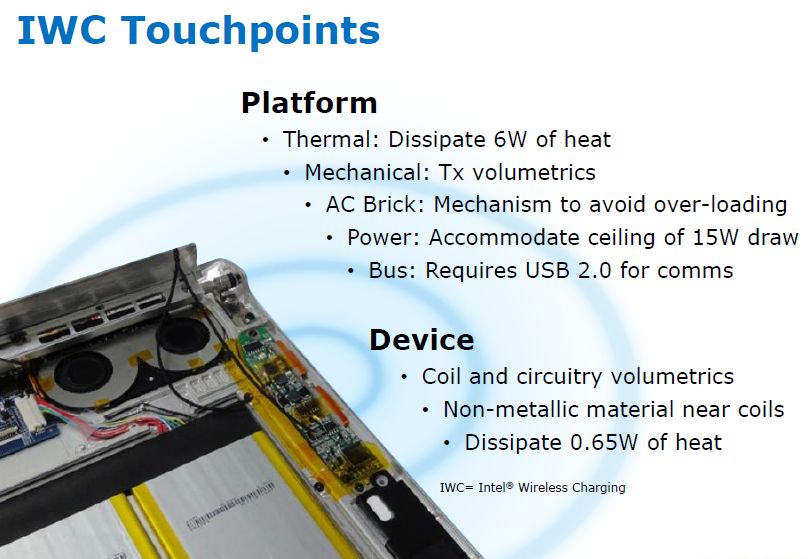 IWC Touchpoints

Platform

• Thermal: Dissipate 6W of heat
• Mechanical: Tx volumetrics
• AC Brick: Mechanism to avoid over-loading
• Power: Accommodate ceiling of 15W draw
• Bus: Requires USB 2.0 for comms

Device

• Coil and circuitry volumetrics
• Non-metallic material near coils
• Dissipate 0.65W of heat

IWC= Intel® Wireless Charging